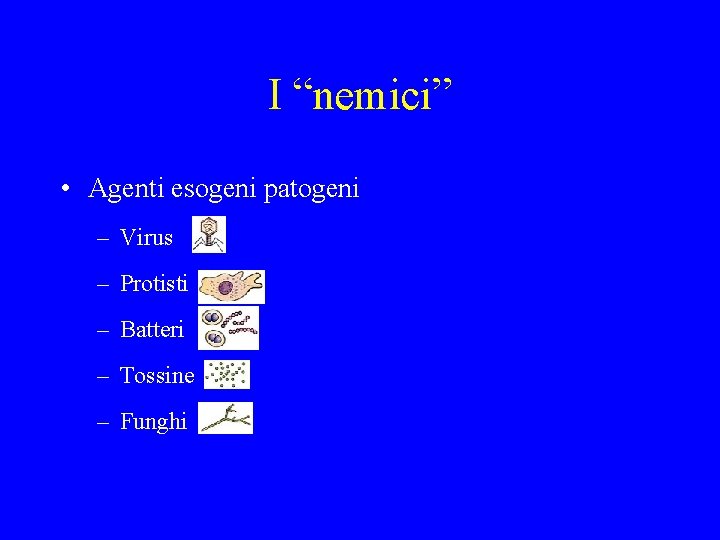 I “nemici”

• Agenti esogeni patogeni
– Virus
– Protisti
– Batteri
– Tossine
– Funghi